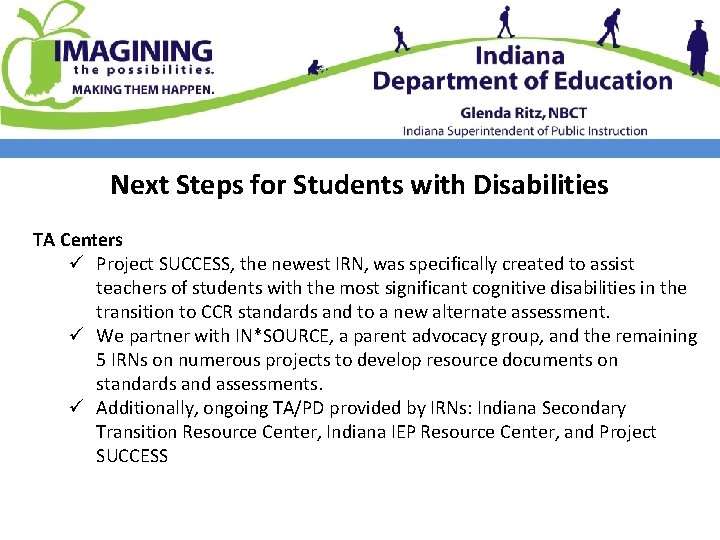 IMAGINING the possibilities. MAKING THEM HAPPEN.

Indiana Department of Education

Glenda Ritz, NBCT
Indiana Superintendent of Public Instruction

Next Steps for Students with Disabilities

TA Centers

✓ Project SUCCESS, the newest IRN, was specifically created to assist teachers of students with the most significant cognitive disabilities in the transition to CCR standards and to a new alternate assessment.

✓ We partner with IN*SOURCE, a parent advocacy group, and the remaining 5 IRNs on numerous projects to develop resource documents on standards and assessments.

✓ Additionally, ongoing TA/PD provided by IRNs: Indiana Secondary Transition Resource Center, Indiana IEP Resource Center, and Project SUCCESS